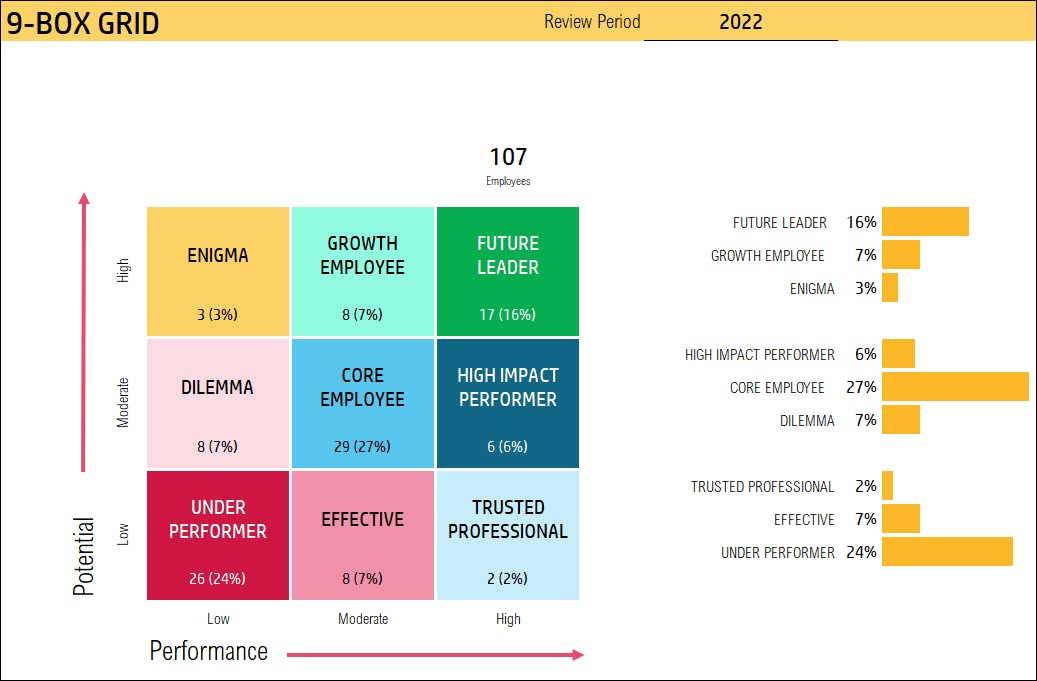 9-BOX GRID

Review Period 2022

107
Employees

Potential

High
Moderate
Low

ENIGMA
3 (3%)

GROWTH EMPLOYEE
8 (7%)

FUTURE LEADER
17 (16%)

DILEMMA
8 (7%)

CORE EMPLOYEE
29 (27%)

HIGH IMPACT PERFORMER
6 (6%)

UNDER PERFORMER
26 (24%)

EFFECTIVE
8 (7%)

TRUSTED PROFESSIONAL
2 (2%)

Low
Moderate
High

Performance

FUTURE LEADER 16%
GROWTH EMPLOYEE 7%
ENIGMA 3%

HIGH IMPACT PERFORMER 6%
CORE EMPLOYEE 27%
DILEMMA 7%

TRUSTED PROFESSIONAL 2%
EFFECTIVE 7%
UNDER PERFORMER 24%